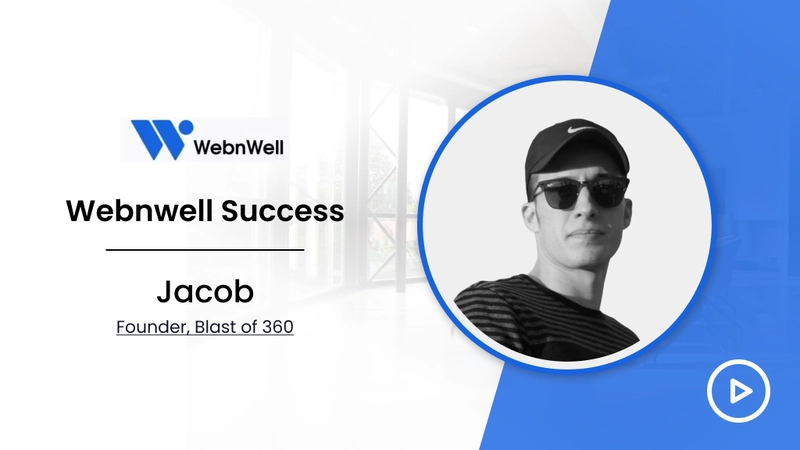 WebnWell

Webnwell Success

Jacob

Founder, Blast of 360